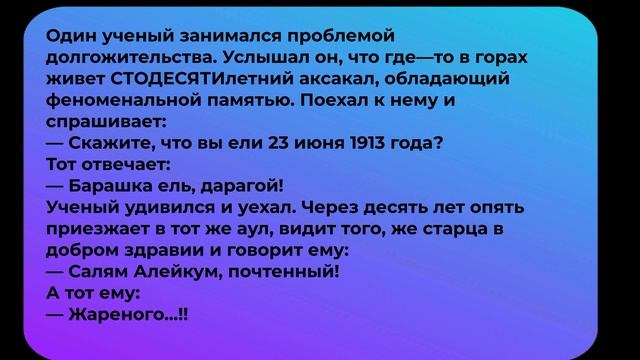 Один ученый занимался проблемой долгожительства. Услышал он, что где—то в горах живет СТОДЕСЯТИлетний аксакал, обладающий феноменальной памятью. Поехал к нему и спрашивает:
— Скажите, что вы ели 23 июня 1913 года?
Тот отвечает:
— Барашка ель, дарагой!
Ученый удивился и уехал. Через десять лет опять приезжает в тот же аул, видит того, же старца в добром здравии и говорит ему:
— Салям Алейкум, почтенный!
А тот ему:
— Жареного...!!